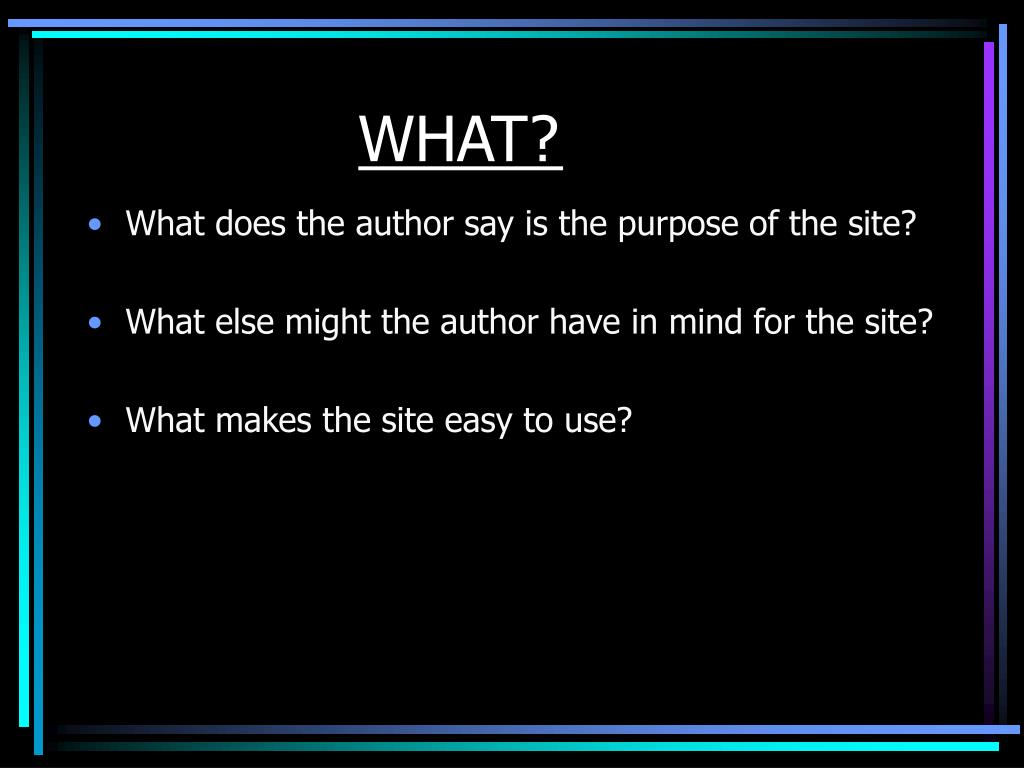 WHAT?

• What does the author say is the purpose of the site?

• What else might the author have in mind for the site?

• What makes the site easy to use?